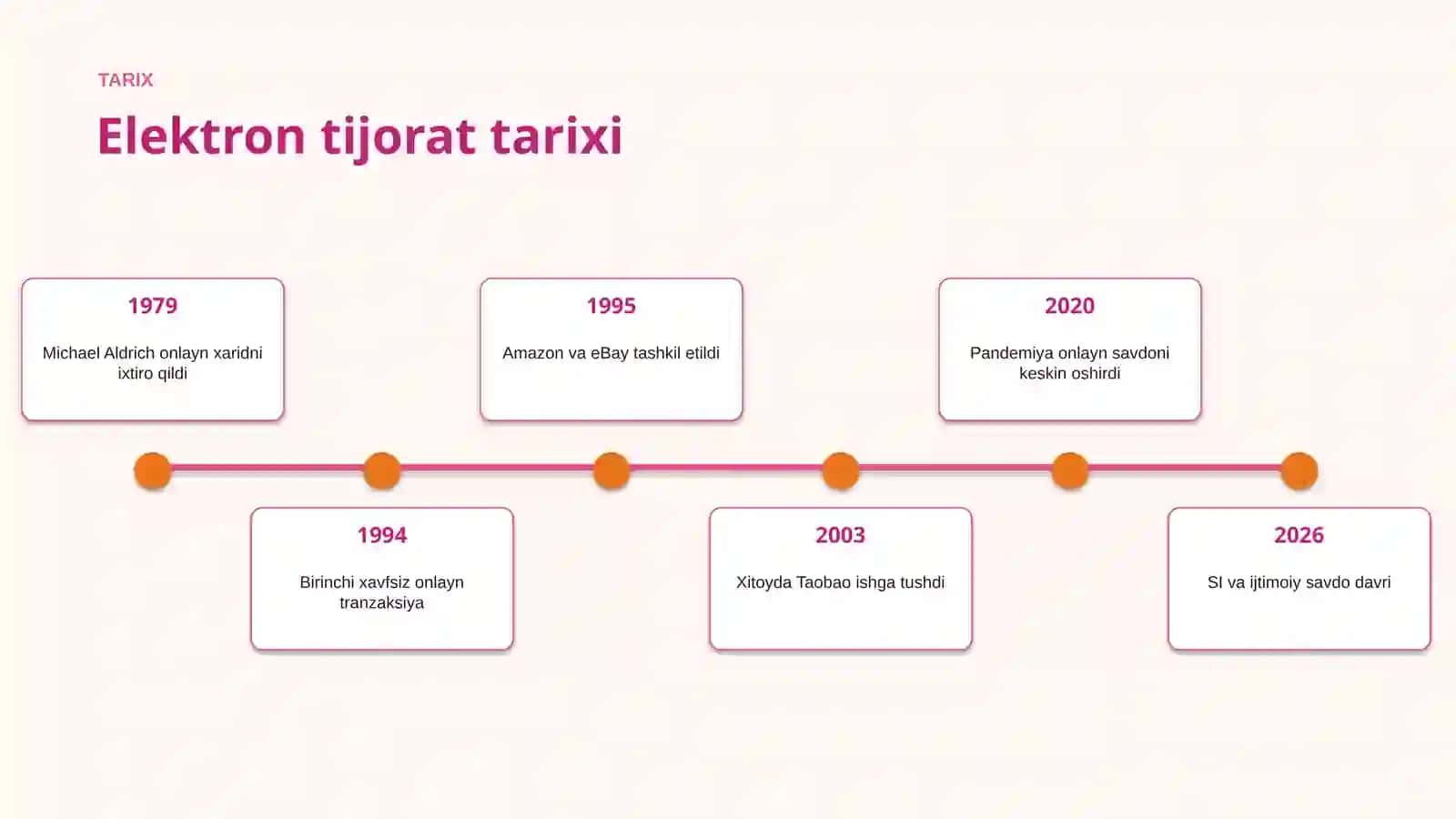 TARIX

Elektron tijorat tarixi

1979

Michael Aldrich onlayn xaridni ixtiro qildi

1994

Birinchi xavfsiz onlayn tranzaksiya

1995

Amazon va eBay tashkil etildi

2003

Xitoyda Taobao ishga tushdi

2020

Pandemiya onlayn savdoni keskin oshirdi

2026

SI va ijtimoiy savdo davri